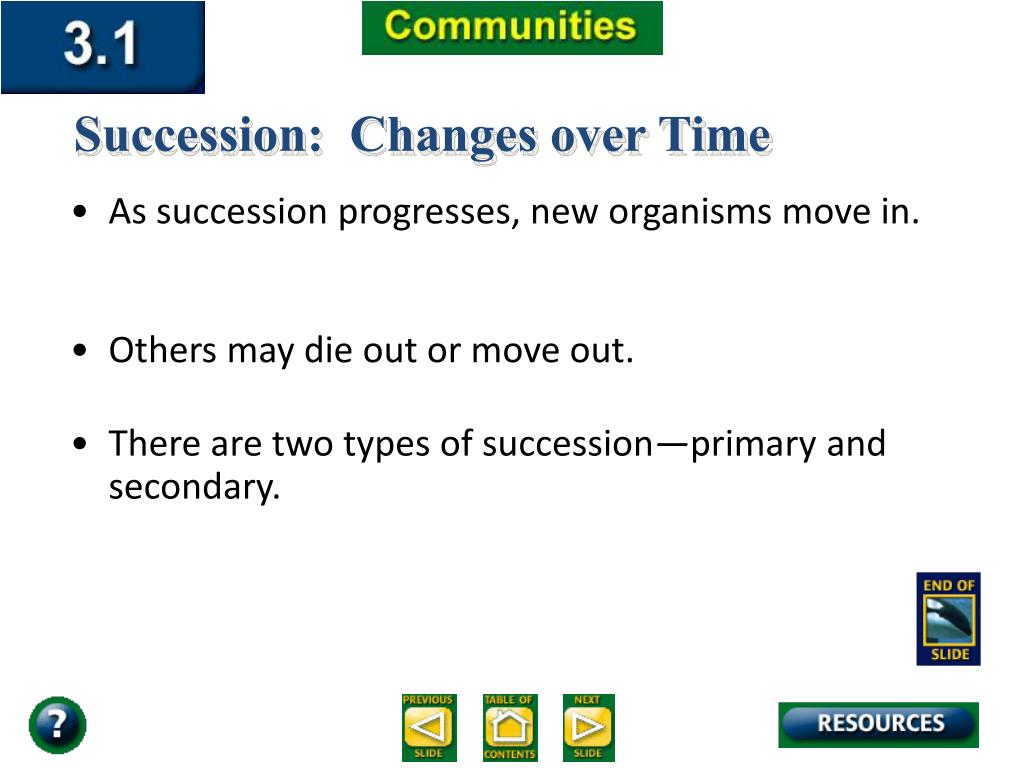 3.1

Communities

Succession: Changes over Time

• As succession progresses, new organisms move in.

• Others may die out or move out.

• There are two types of succession—primary and secondary.

END OF SLIDE

?

PREVIOUS SLIDE

TABLE OF CONTENTS

NEXT SLIDE

RESOURCES